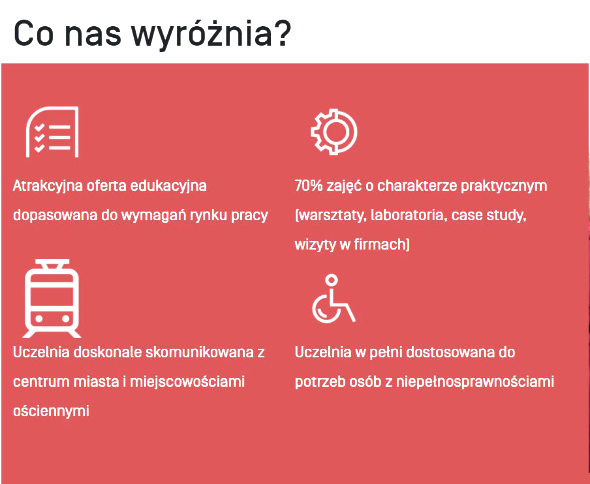 Co nas wyróżnia?

Atrakcyjna oferta edukacyjna dopasowana do wymagań rynku pracy

70% zajęć o charakterze praktycznym (warsztaty, laboratoria, case study, wizyty w firmach)

Uczelnia doskonale skomunikowana z centrum miasta i miejscowościami ościennymi

Uczelnia w pełni dostosowana do potrzeb osób z niepełnosprawnościami